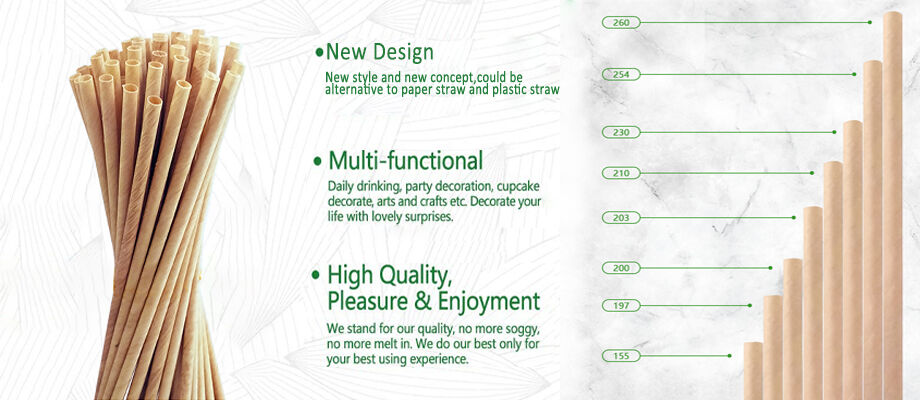 •New Design

New style and new concept,could be alternative to paper straw and plastic straw

• Multi-functional

Daily drinking, party decoration, cupcake decorate, arts and crafts etc. Decorate your life with lovely surprises.

• High Quality, Pleasure & Enjoyment

We stand for our quality, no more soggy, no more melt in. We do our best only for your best using experience.

260

254

230

210

203

200

197

155